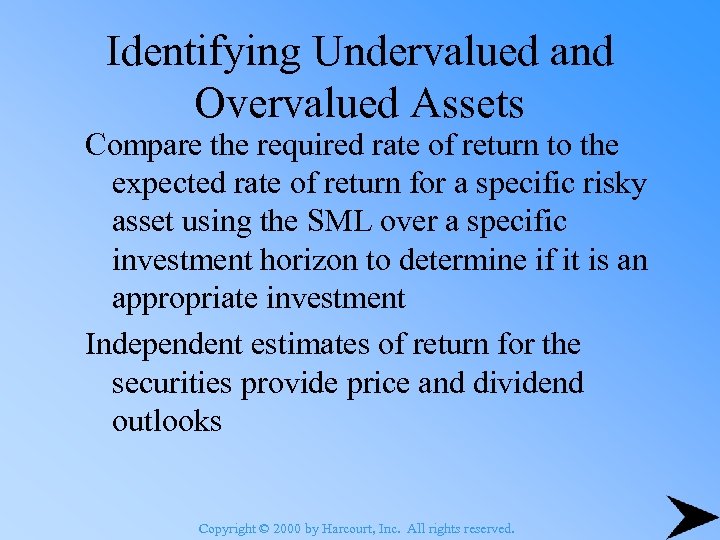 Identifying Undervalued and Overvalued Assets

Compare the required rate of return to the expected rate of return for a specific risky asset using the SML over a specific investment horizon to determine if it is an appropriate investment

Independent estimates of return for the securities provide price and dividend outlooks

Copyright © 2000 by Harcourt, Inc. All rights reserved.